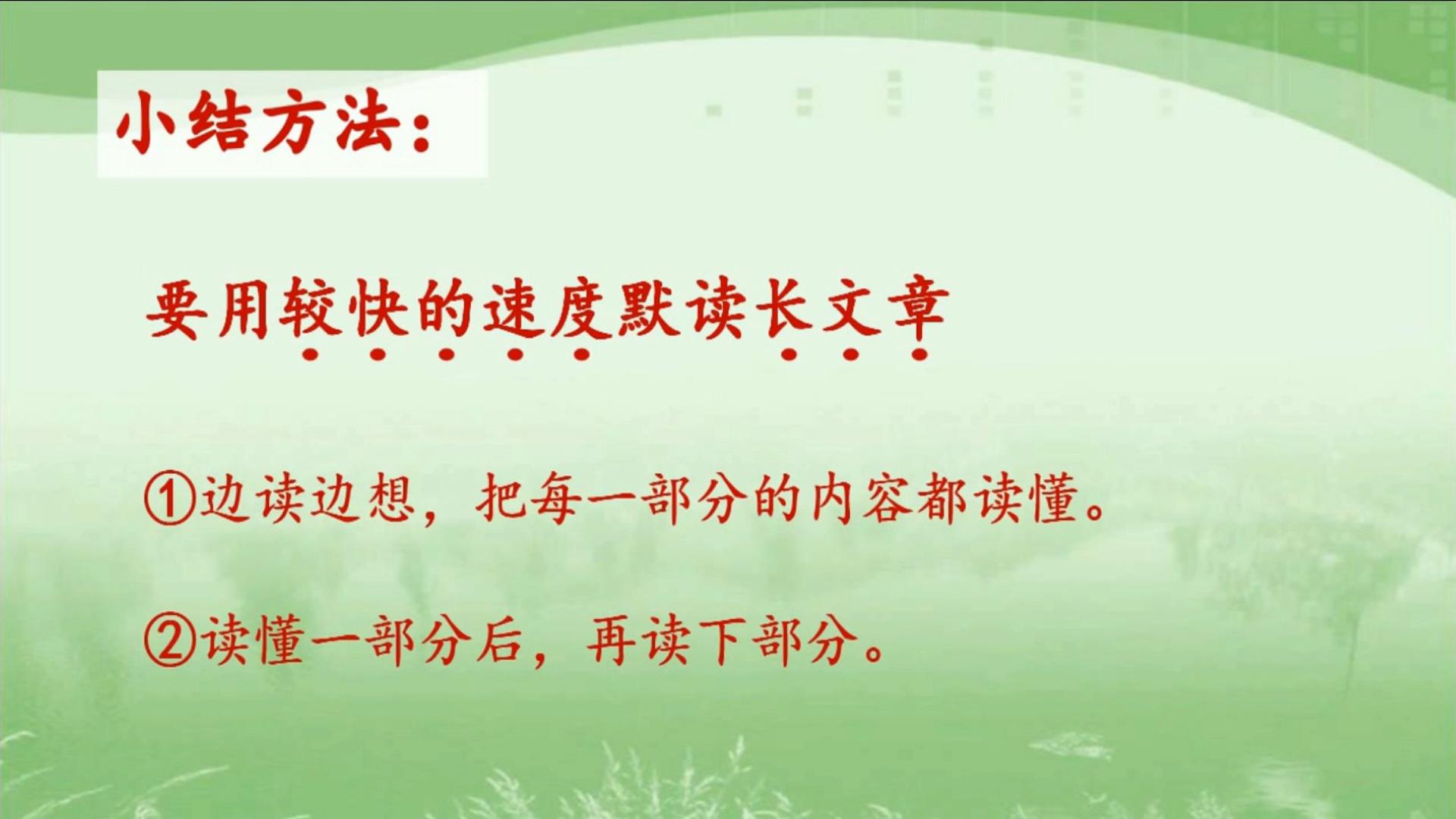 小结方法：

要用较快的速度默读长文章

①边读边想，把每一部分的内容都读懂。

②读懂一部分后，再读下部分。